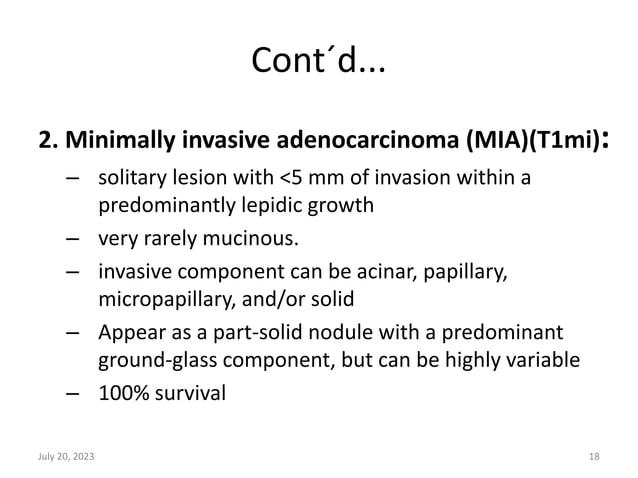 Cont´d...

2. Minimally invasive adenocarcinoma (MIA)(T1mi):

– solitary lesion with <5 mm of invasion within a predominantly lepidic growth

– very rarely mucinous.

– invasive component can be acinar, papillary, micropapillary, and/or solid

– Appear as a part-solid nodule with a predominant ground-glass component, but can be highly variable

– 100% survival

July 20, 2023

18